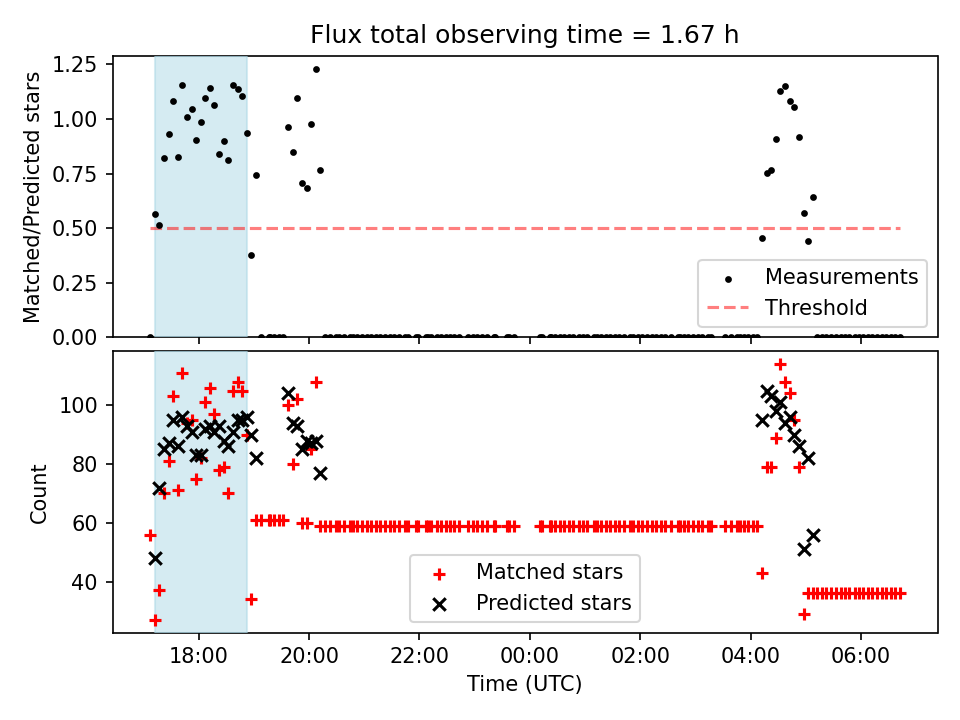 Flux total observing time = 1.67 h

Matched/Predicted stars

1.25
1.00
0.75
0.50
0.25
0.00

Measurements
Threshold

Count

100
80
60
40

Matched stars
Predicted stars

18:00
20:00
22:00
00:00
02:00
04:00
06:00

Time (UTC)